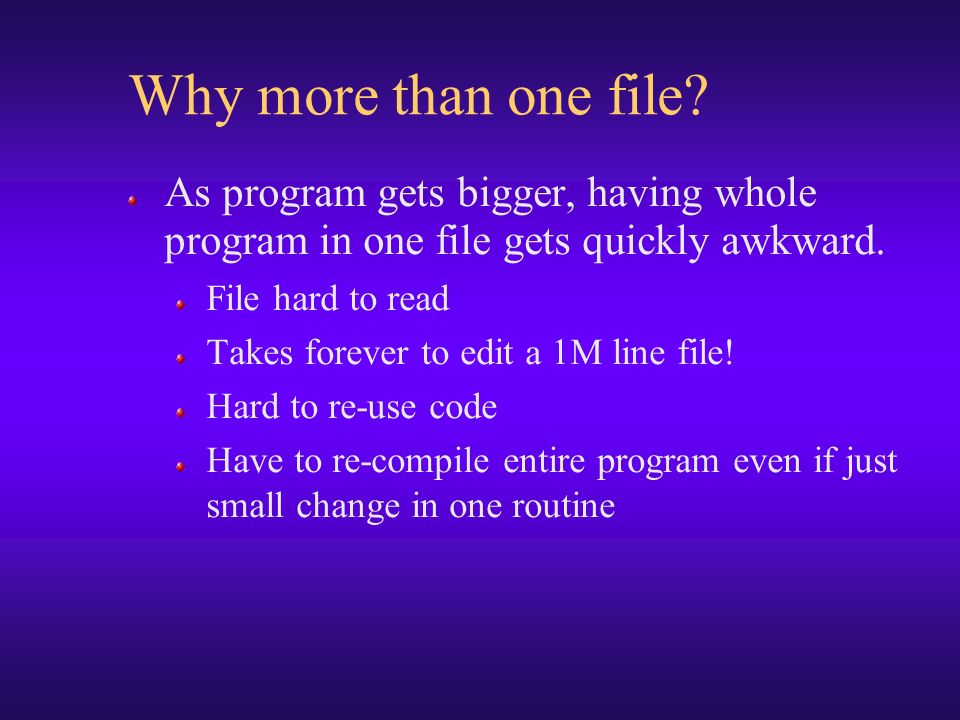 Why more than one file?

As program gets bigger, having whole program in one file gets quickly awkward.

File hard to read

Takes forever to edit a 1M line file!

Hard to re-use code

Have to re-compile entire program even if just small change in one routine